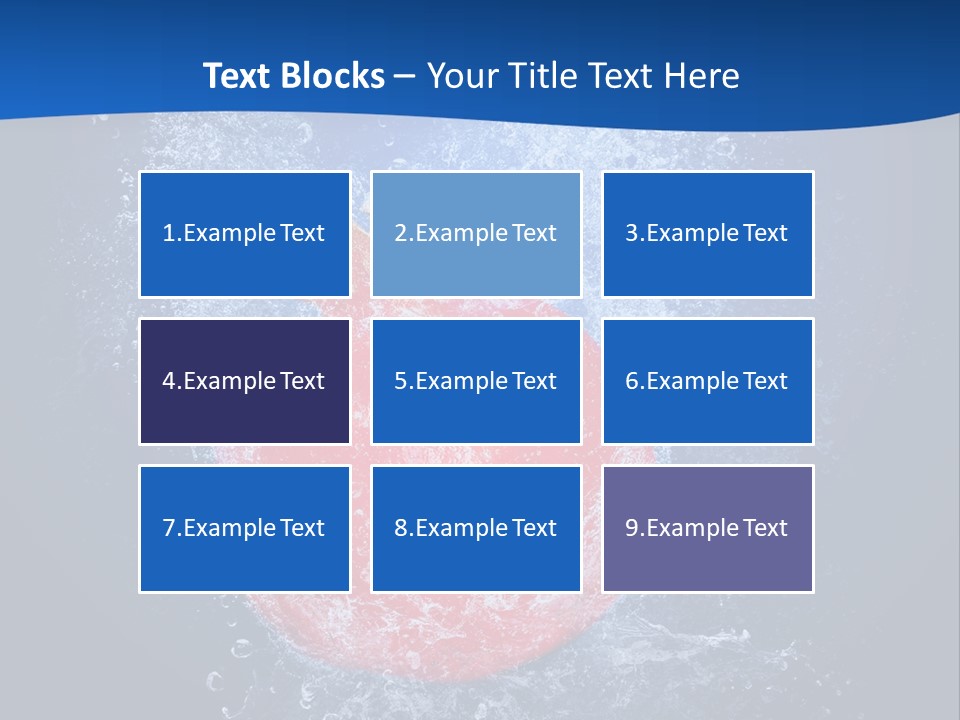 Text Blocks – Your Title Text Here

1.Example Text

2.Example Text

3.Example Text

4.Example Text

5.Example Text

6.Example Text

7.Example Text

8.Example Text

9.Example Text